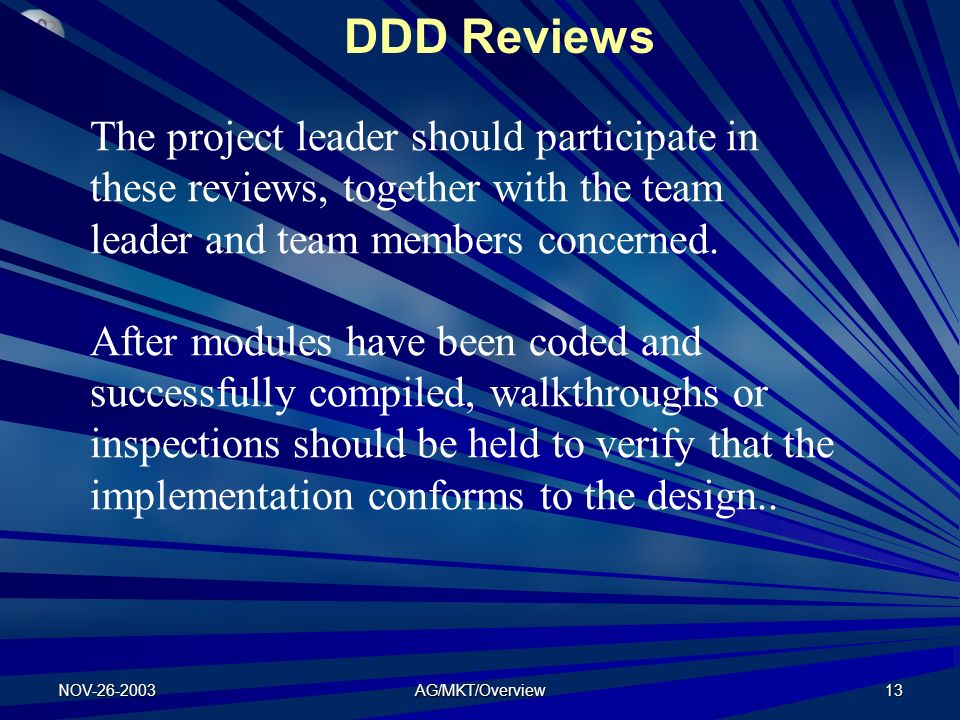 DDD Reviews

The project leader should participate in these reviews, together with the team leader and team members concerned.

After modules have been coded and successfully compiled, walkthroughs or inspections should be held to verify that the implementation conforms to the design..

NOV-26-2003

AG/MKT/Overview

13